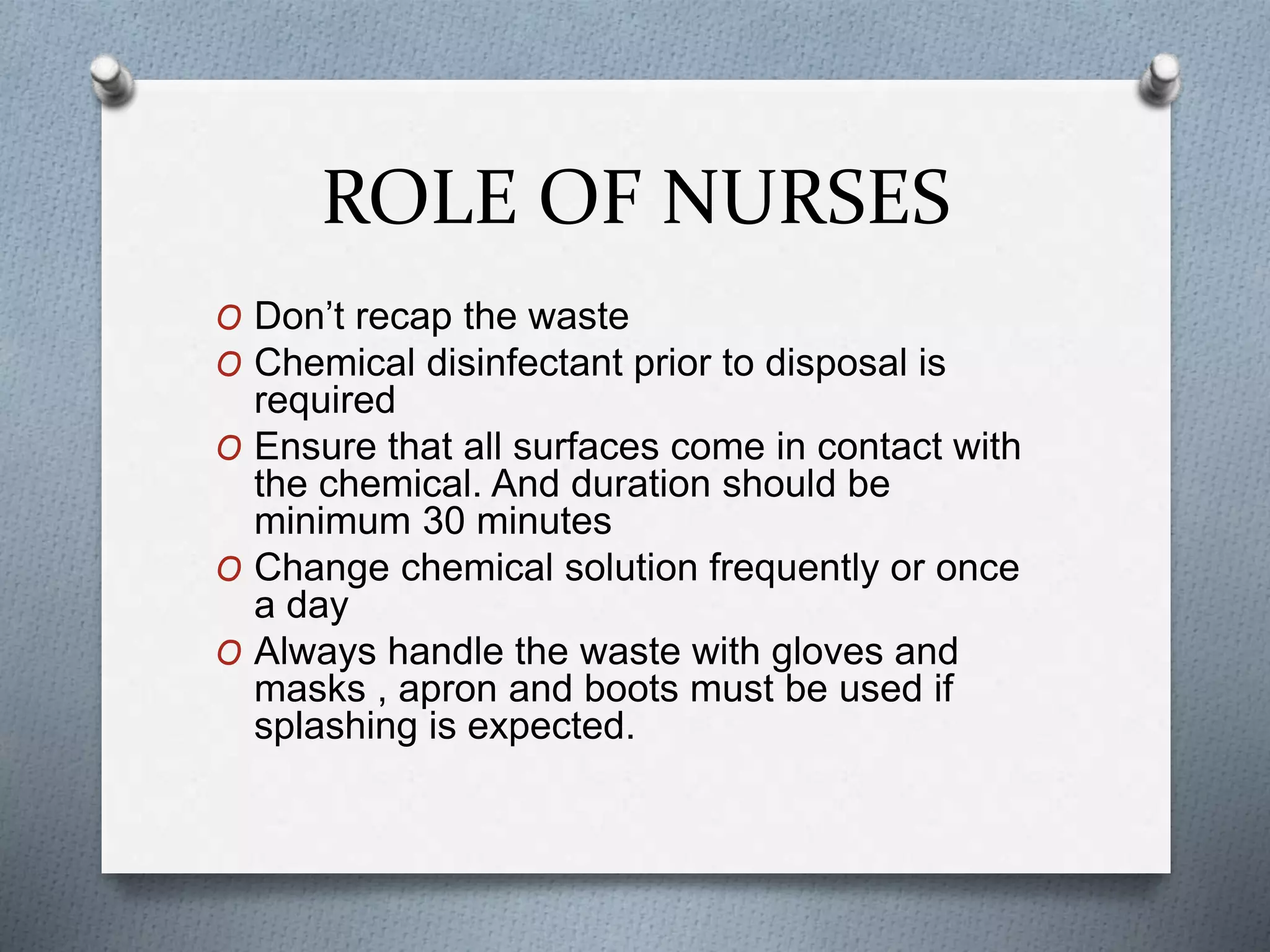 ROLE OF NURSES

O Don’t recap the waste
O Chemical disinfectant prior to disposal is required
O Ensure that all surfaces come in contact with the chemical. And duration should be minimum 30 minutes
O Change chemical solution frequently or once a day
O Always handle the waste with gloves and masks , apron and boots must be used if splashing is expected.